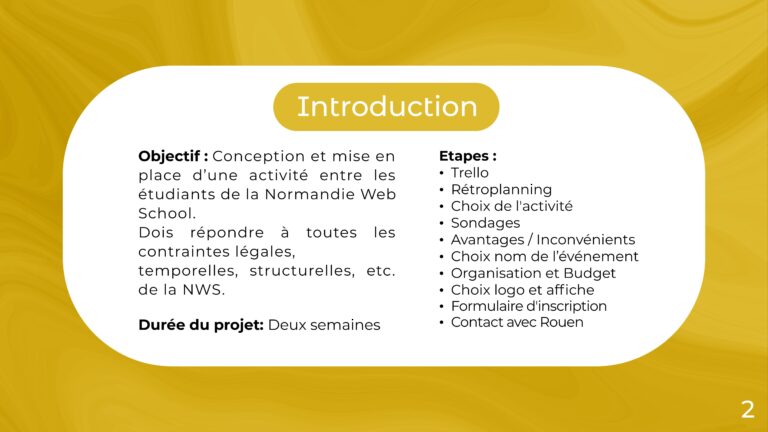 Introduction

**Objectif :** Conception et mise en place d'une activité entre les étudiants de la Normandie Web School.
Dois répondre à toutes les contraintes légales,
temporelles, structurelles, etc. de la NWS.

**Durée du projet:** Deux semaines

**Etapes :**
• Trello
• Rétroplanning
• Choix de l'activité
• Sondages
• Avantages / Inconvénients
• Choix nom de l'événement
• Organisation et Budget
• Choix logo et affiche
• Formulaire d'inscription
• Contact avec Rouen

2